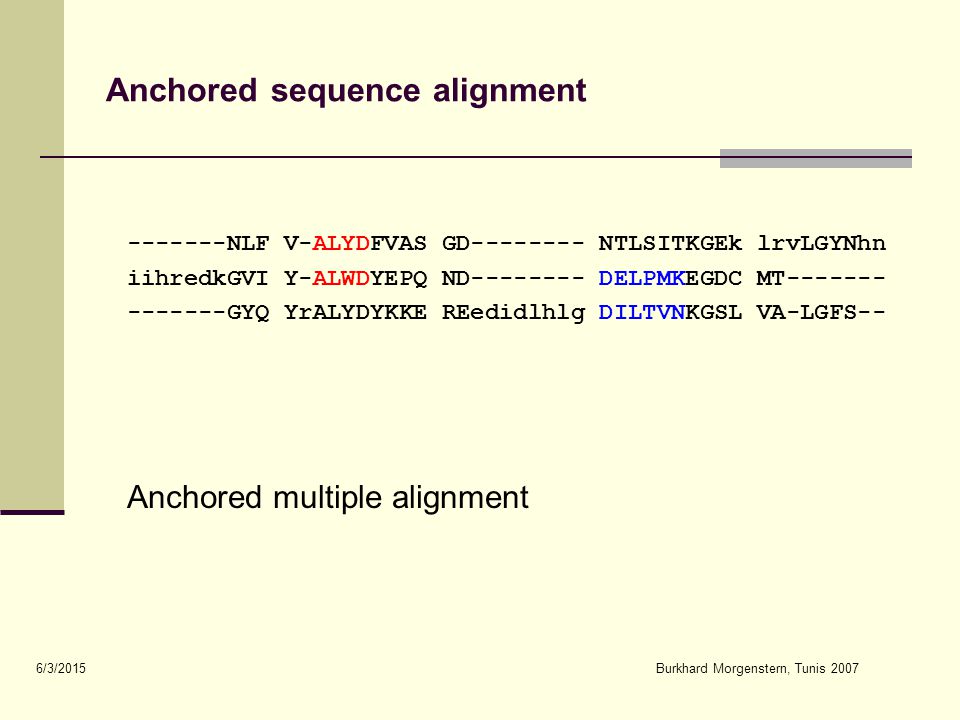 Anchored sequence alignment

-------NLF V-ALYDFVAS GD-------- NTLSITKGEk lrvLGYNhn
iihredkGVI Y-ALWDYEPQ ND-------- DELPMKEGDC MT-------
-------GYQ YrALYDYKKE REedidlhlg DILTVNKGSL VA-LGFS--

Anchored multiple alignment

6/3/2015

Burkhard Morgenstern, Tunis 2007